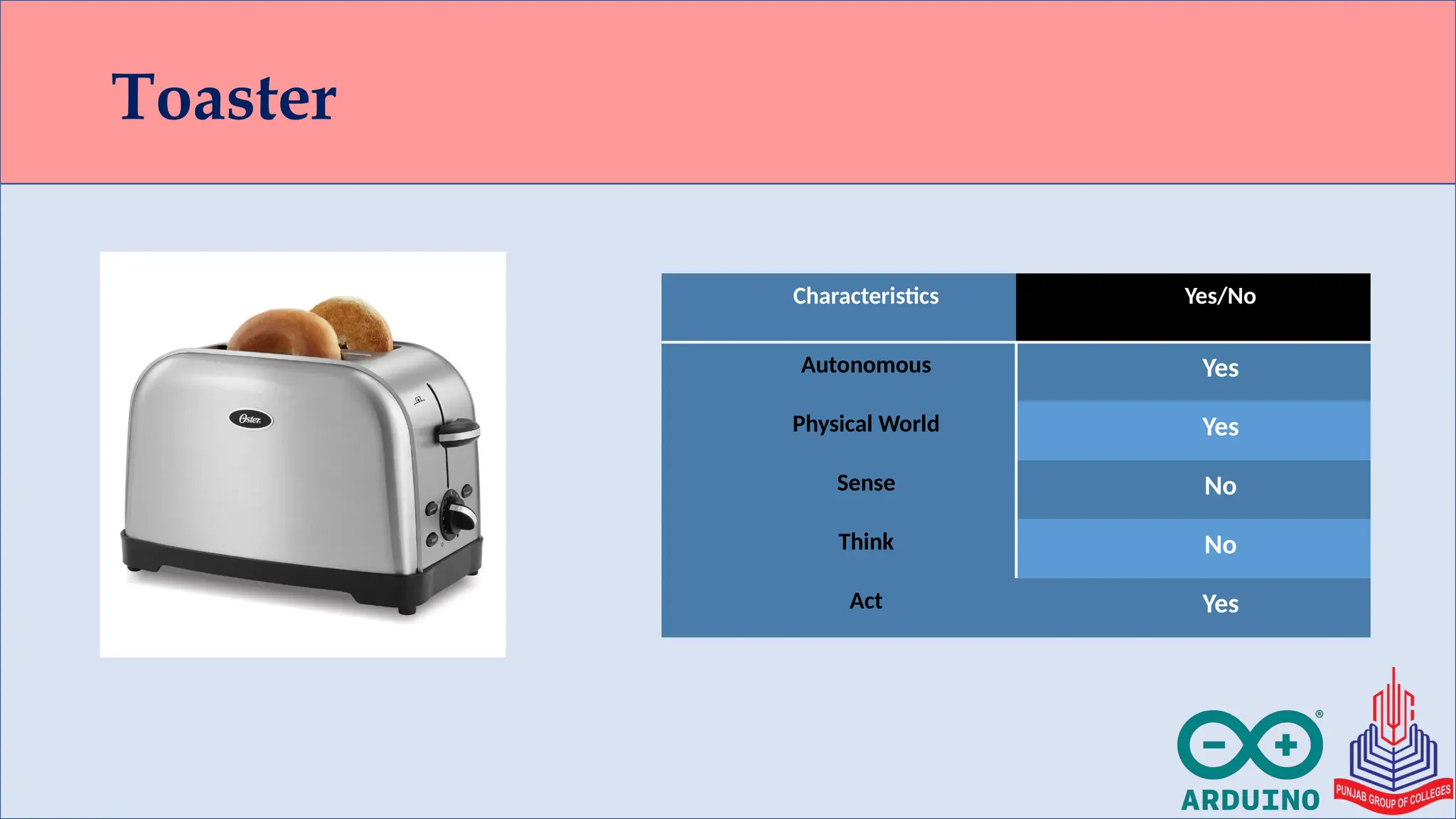 Toaster

Oster

| Characteristics | Yes/No |
|---|---|
| Autonomous | Yes |
| Physical World | Yes |
| Sense | No |
| Think | No |
| Act | Yes |

ARDUINO

PUNJAB GROUP OF COLLEGES